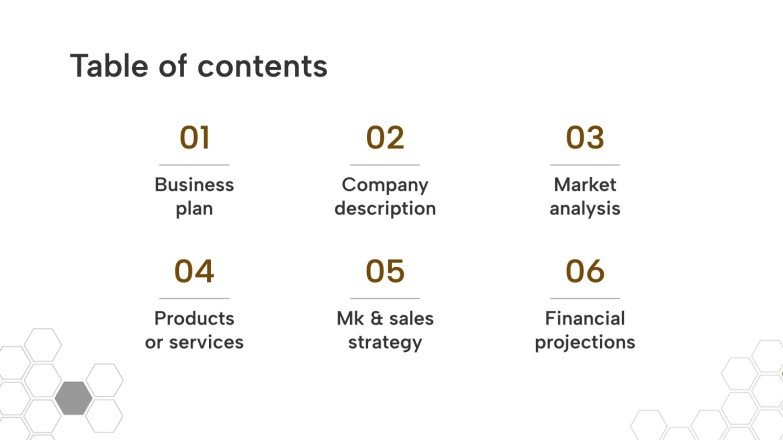 Table of contents

01
Business plan

02
Company description

03
Market analysis

04
Products or services

05
Mk & sales strategy

06
Financial projections